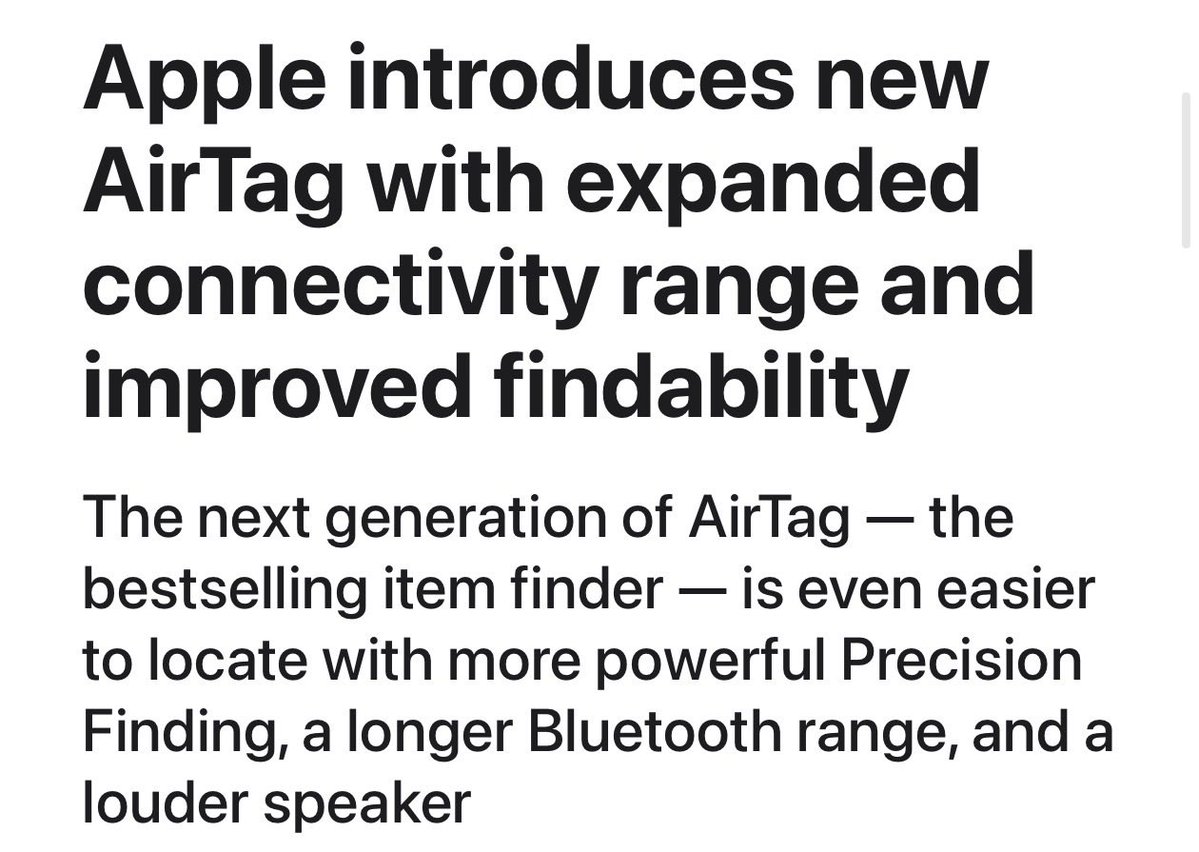 Apple introduces new AirTag with expanded connectivity range and improved findability

The next generation of AirTag — the bestselling item finder — is even easier to locate with more powerful Precision Finding, a longer Bluetooth range, and a louder speaker